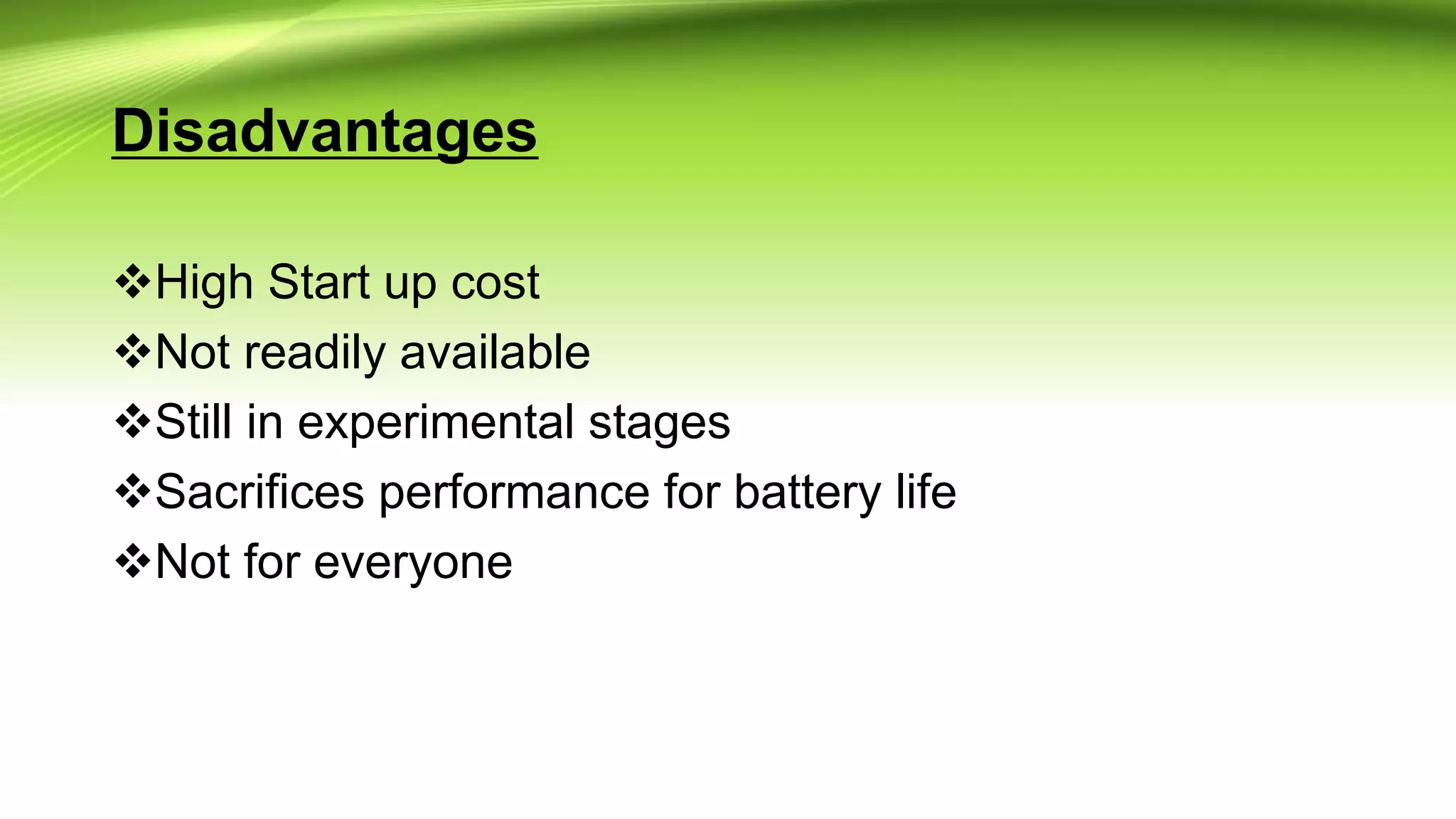 Disadvantages

❖High Start up cost
❖Not readily available
❖Still in experimental stages
❖Sacrifices performance for battery life
❖Not for everyone